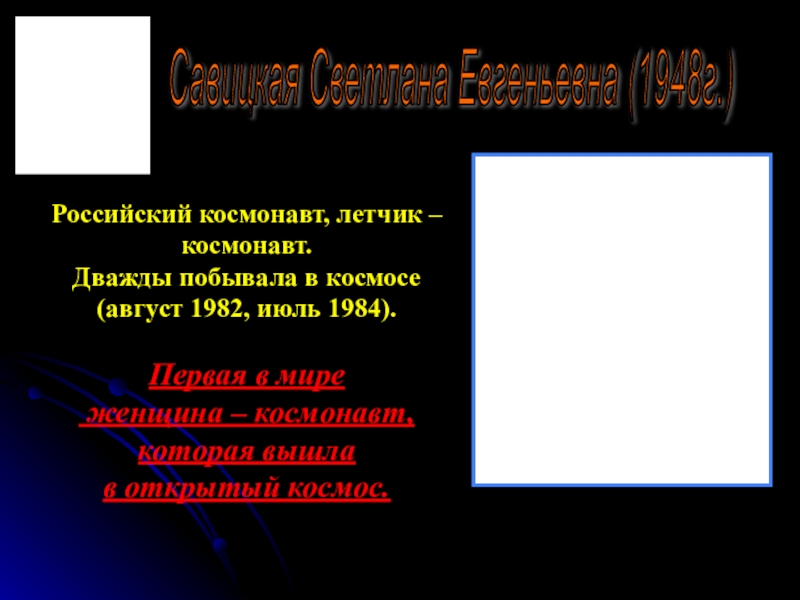 Савицкая Светлана Евгеньевна (1948г.)

Российский космонавт, летчик – космонавт.
Дважды побывала в космосе (август 1982, июль 1984).

Первая в мире женщина – космонавт, которая вышла в открытый космос.